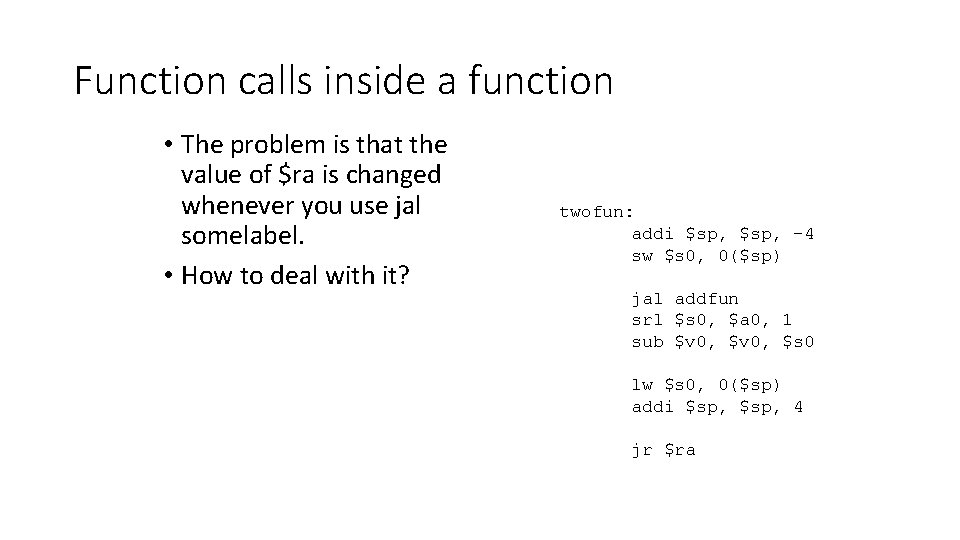 Function calls inside a function

• The problem is that the value of $ra is changed whenever you use jal somelabel.
• How to deal with it?

twofun:
addi $sp, $sp, -4
sw $s0, 0($sp)

jal addfun
srl $s0, $a0, 1
sub $v0, $v0, $s0

lw $s0, 0($sp)
addi $sp, $sp, 4

jr $ra